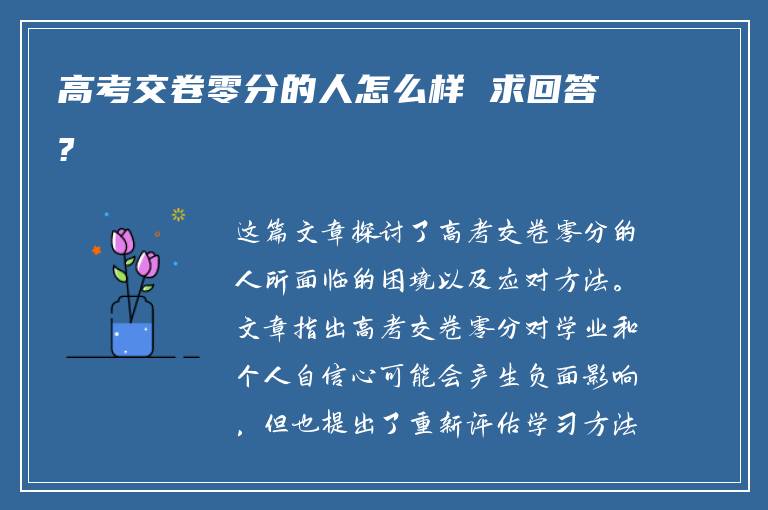 高考交卷零分的人怎么样 求回答?

这篇文章探讨了高考交卷零分的人所面临的困境以及应对方法。文章指出高考交卷零分对学业和个人自信心可能会产生负面影响，但也提出了重新评估学习方法